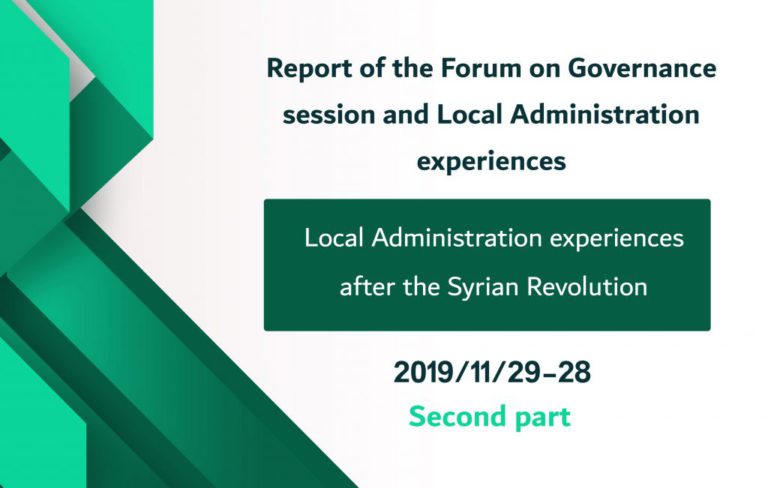 Report of the Forum on Governance session and Local Administration experiences

Local Administration experiences after the Syrian Revolution

2019/11/29-28

Second part